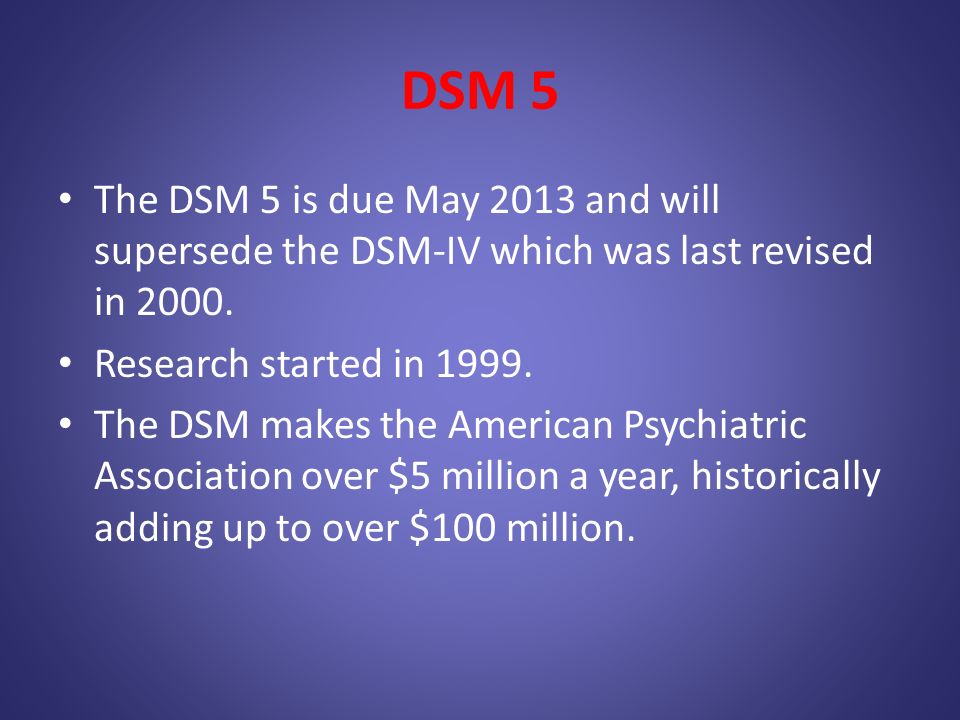 DSM 5

• The DSM 5 is due May 2013 and will supersede the DSM-IV which was last revised in 2000.
• Research started in 1999.
• The DSM makes the American Psychiatric Association over \$5 million a year, historically adding up to over \$100 million.